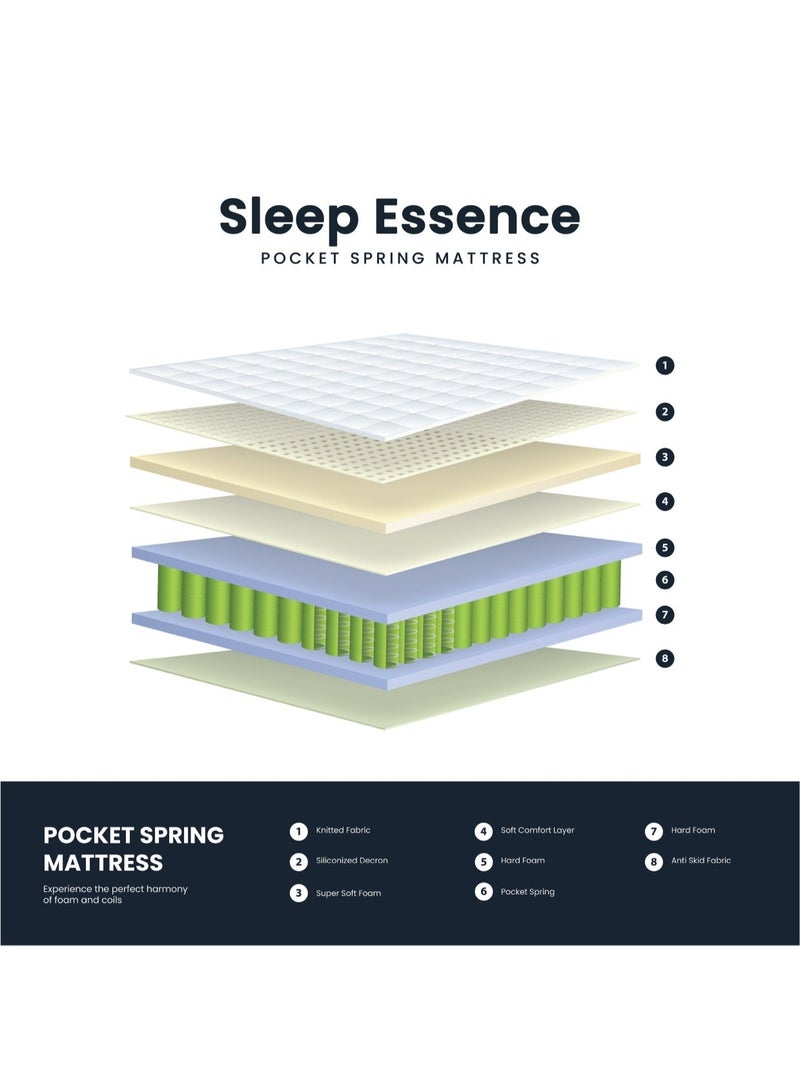 Sleep Essence
POCKET SPRING MATTRESS

1
2
3
4
5
6
7
8

POCKET SPRING MATTRESS

Experience the perfect harmony of foam and coils

1 Knitted Fabric
2 Siliconized Decron
3 Super Soft Foam

4 Soft Comfort Layer
5 Hard Foam
6 Pocket Spring

7 Hard Foam
8 Anti Skid Fabric